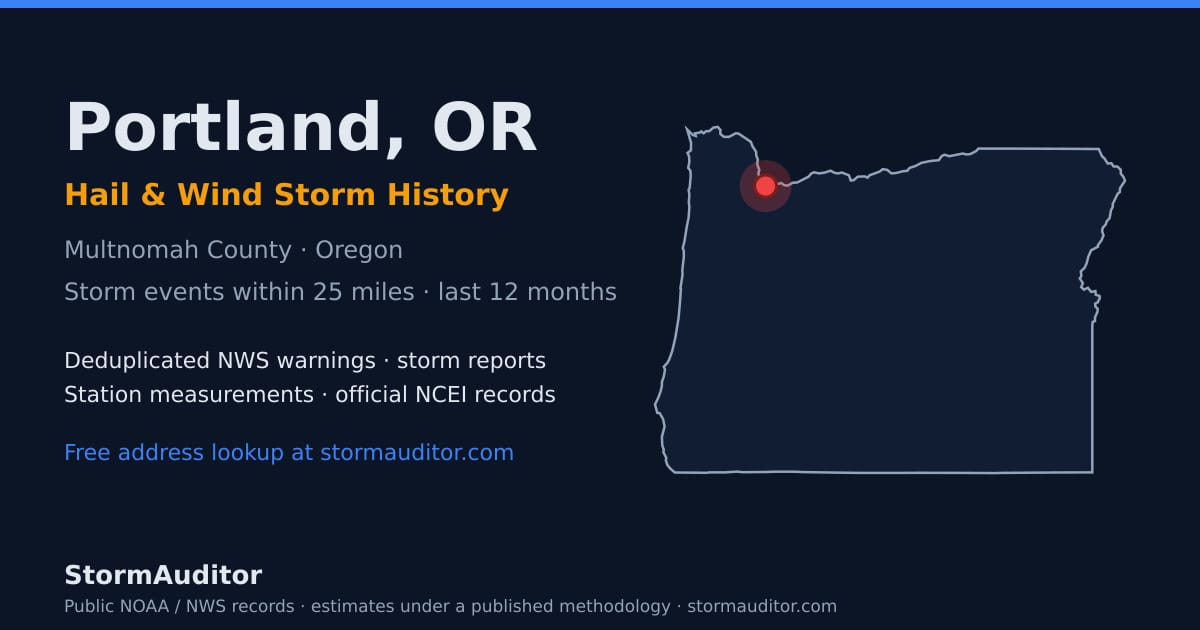 Portland, OR

Hail & Wind Storm History

Multnomah County · Oregon

Storm events within 25 miles · last 12 months

Deduplicated NWS warnings · storm reports
Station measurements · official NCEI records

Free address lookup at stormauditor.com

StormAuditor

Public NOAA / NWS records · estimates under a published methodology · stormauditor.com